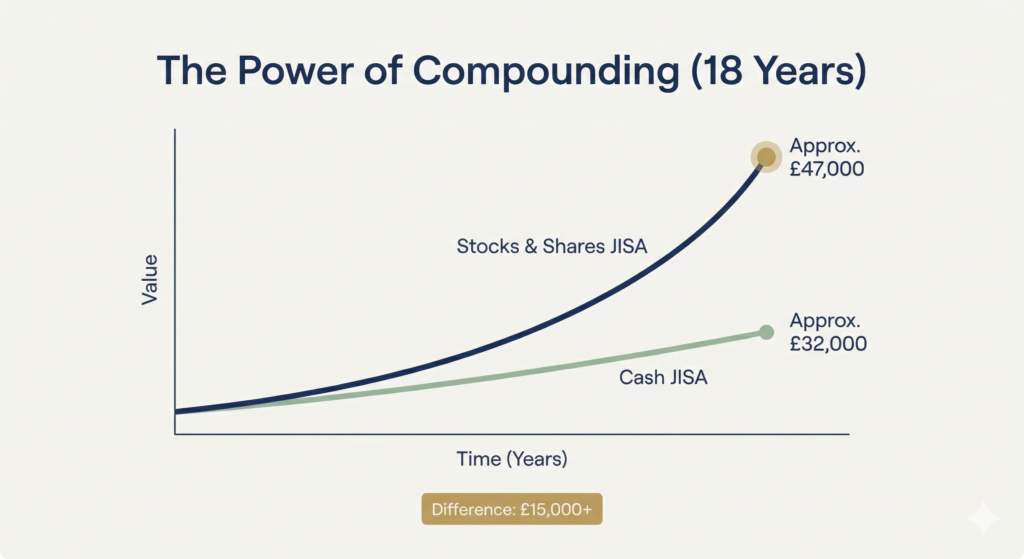 The Power of Compounding (18 Years)

Value

Approx.
£47,000

Stocks & Shares JISA

Approx.
£32,000

Cash JISA

Time (Years)

Difference: £15,000+